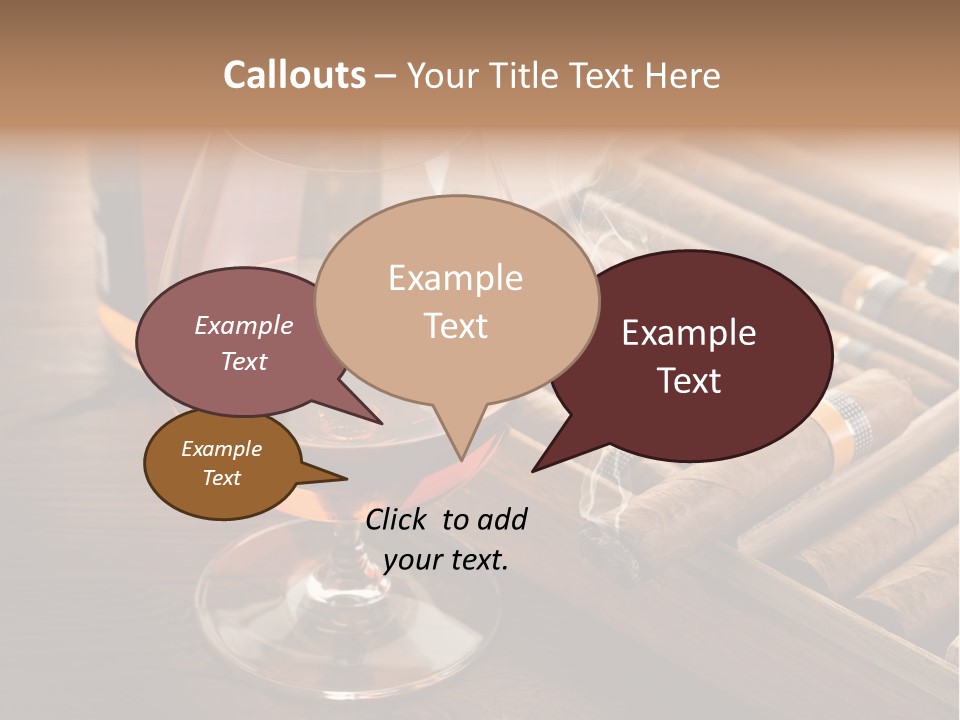 Callouts – Your Title Text Here

Example Text

Example Text

Example Text

Example Text

Click to add your text.